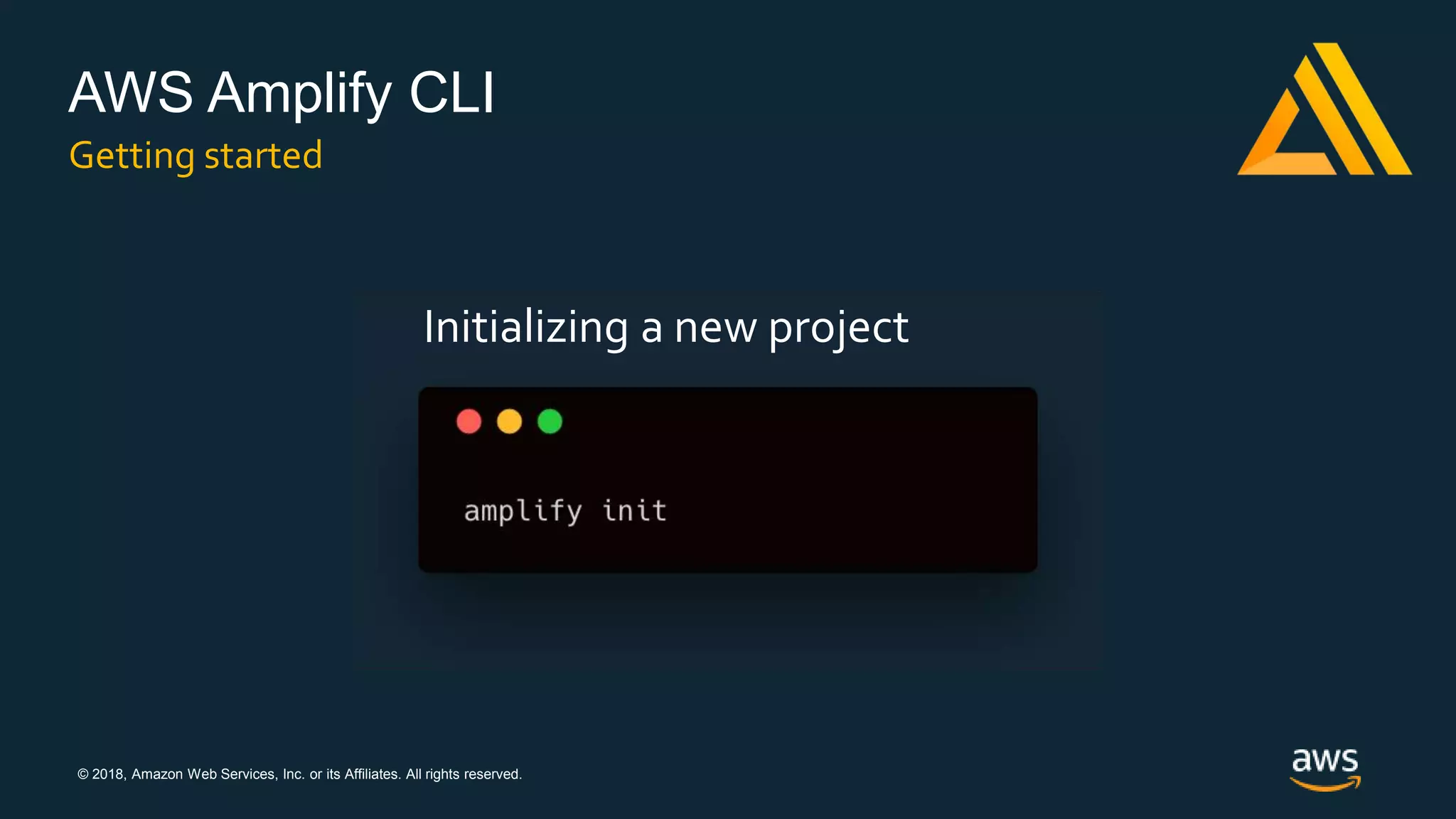 AWS Amplify CLI
Getting started

Initializing a new project

amplify init

© 2018, Amazon Web Services, Inc. or its Affiliates. All rights reserved.

aws